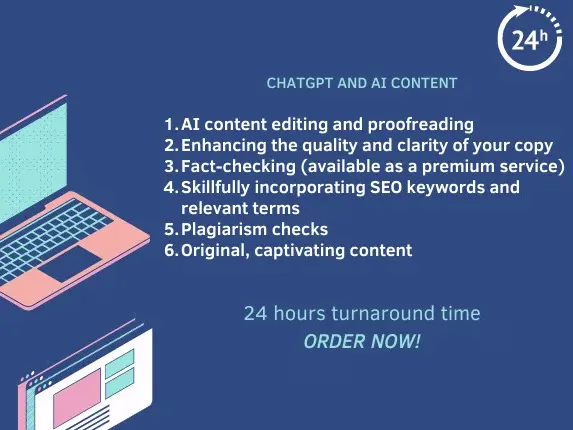 24h

CHATGPT AND AI CONTENT

1. AI content editing and proofreading
2. Enhancing the quality and clarity of your copy
3. Fact-checking (available as a premium service)
4. Skillfully incorporating SEO keywords and relevant terms
5. Plagiarism checks
6. Original, captivating content

24 hours turnaround time
ORDER NOW!